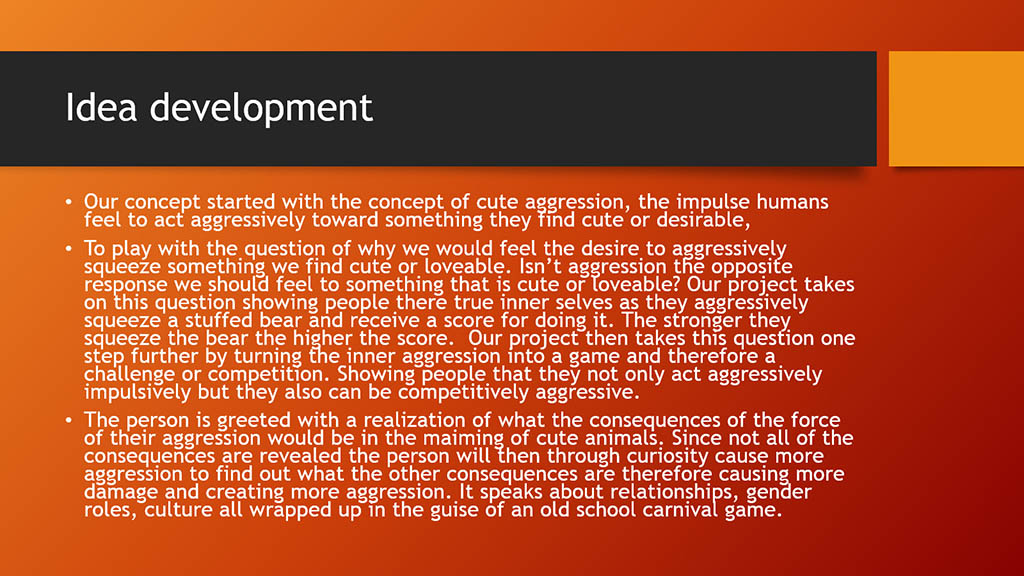 Idea development

• Our concept started with the concept of cute aggression, the impulse humans feel to act aggressively toward something they find cute or desirable,

• To play with the question of why we would feel the desire to aggressively squeeze something we find cute or loveable. Isn't aggression the opposite response we should feel to something that is cute or loveable? Our project takes on this question showing people there true inner selves as they aggressively squeeze a stuffed bear and receive a score for doing it. The stronger they squeeze the bear the higher the score. Our project then takes this question one step further by turning the inner aggression into a game and therefore a challenge or competition. Showing people that they not only act aggressively impulsively but they also can be competitively aggressive.

• The person is greeted with a realization of what the consequences of the force of their aggression would be in the maiming of cute animals. Since not all of the consequences are revealed the person will then through curiosity cause more aggression to find out what the other consequences are therefore causing more damage and creating more aggression. It speaks about relationships, gender roles, culture all wrapped up in the guise of an old school carnival game.